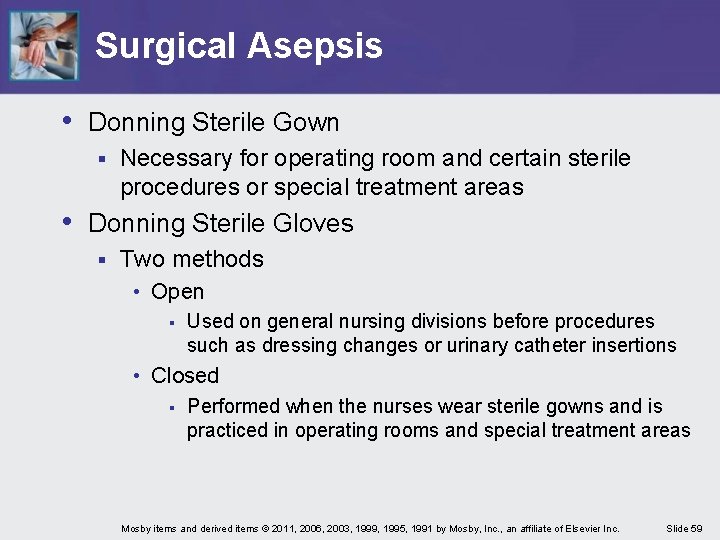 Surgical Asepsis

• Donning Sterile Gown
▪ Necessary for operating room and certain sterile procedures or special treatment areas

• Donning Sterile Gloves
▪ Two methods
• Open
▪ Used on general nursing divisions before procedures such as dressing changes or urinary catheter insertions
• Closed
▪ Performed when the nurses wear sterile gowns and is practiced in operating rooms and special treatment areas

Mosby items and derived items © 2011, 2006, 2003, 1999, 1995, 1991 by Mosby, Inc., an affiliate of Elsevier Inc. Slide 59